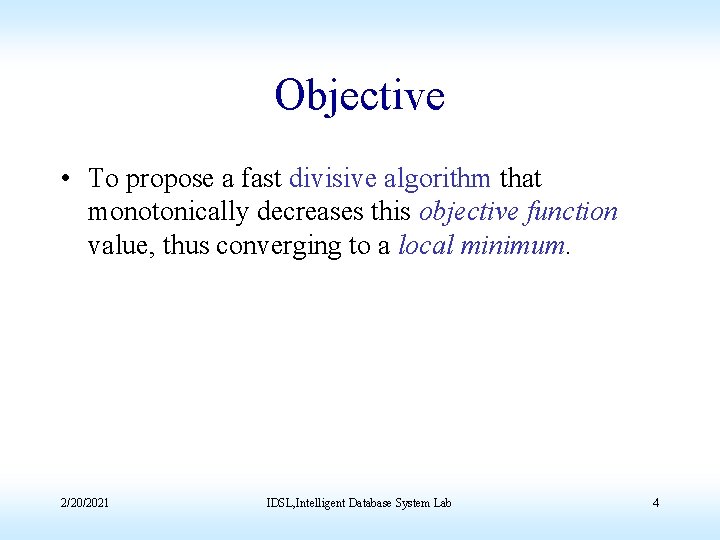 Objective

• To propose a fast divisive algorithm that monotonically decreases this objective function value, thus converging to a local minimum.

2/20/2021

IDSL,Intelligent Database System Lab

4